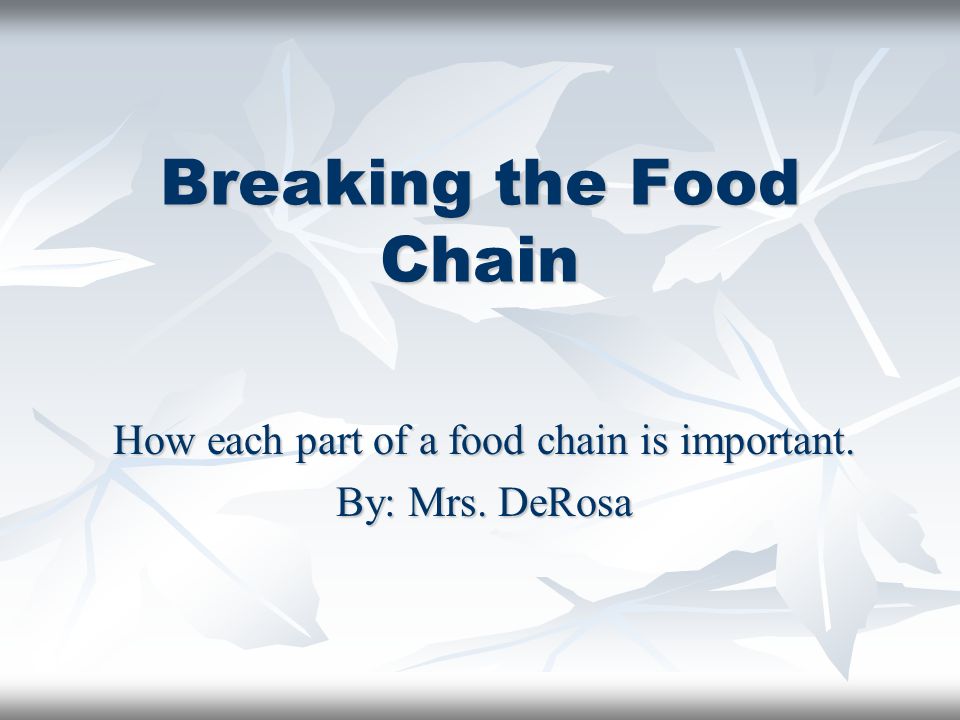 Breaking the Food Chain

How each part of a food chain is important.
By: Mrs. DeRosa